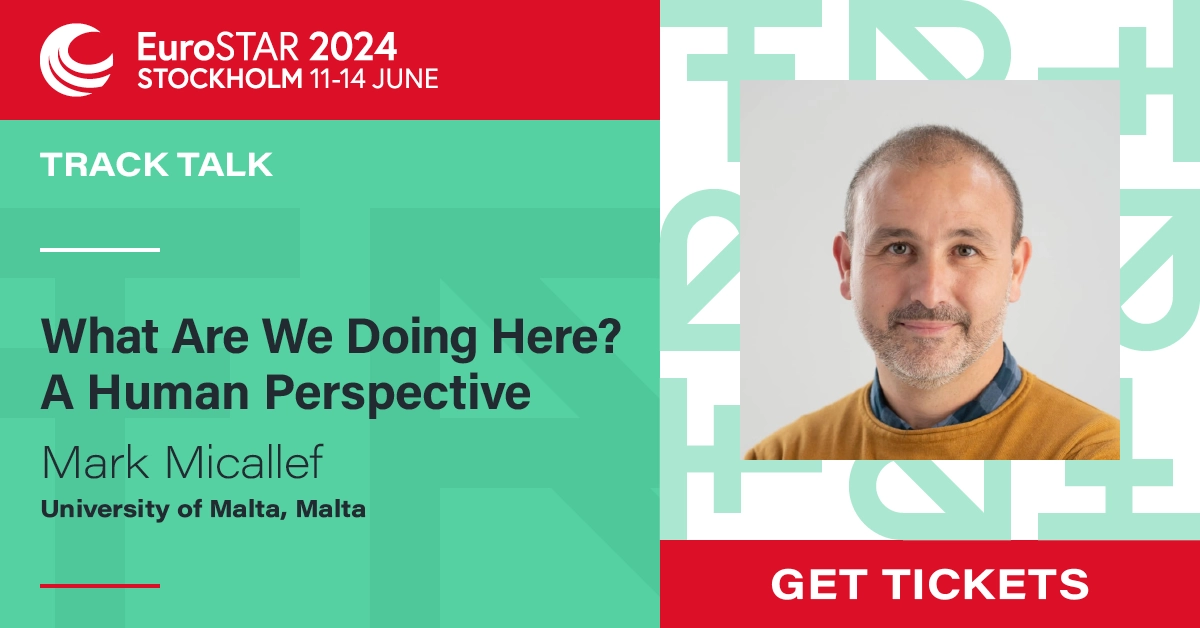 EuroSTAR 2024
STOCKHOLM 11-14 JUNE

TRACK TALK

What Are We Doing Here? A Human Perspective

Mark Micallef

University of Malta, Malta

GET TICKETS